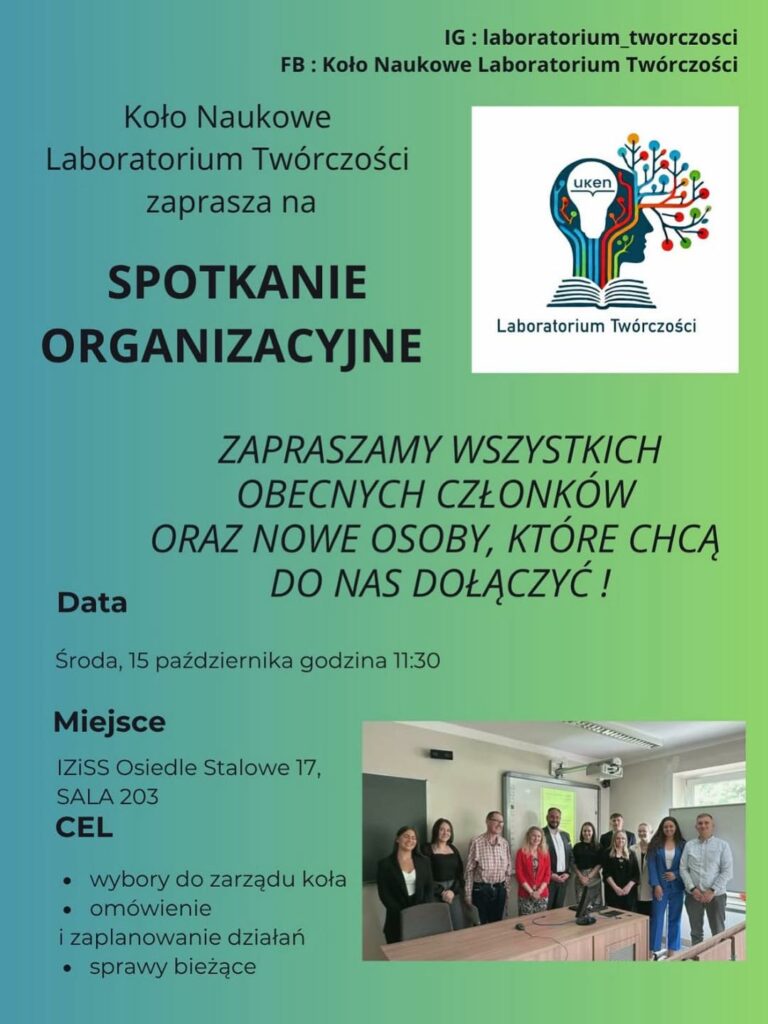 IG : laboratorium_tworczosci
FB : Koło Naukowe Laboratorium Twórczości

Koło Naukowe Laboratorium Twórczości zaprasza na

SPOTKANIE ORGANIZACYJNE

uken

Laboratorium Twórczości

ZAPRASZAMY WSZYSTKICH OBECNYCH CZŁONKÓW ORAZ NOWE OSOBY, KTÓRE CHCĄ DO NAS DOŁĄCZYĆ !

Data

Środa, 15 października godzina 11:30

Miejsce

IZiSS Osiedle Stalowe 17, SALA 203

CEL

- wybory do zarządu koła
- omówienie
i zaplanowanie działań
- sprawy bieżące